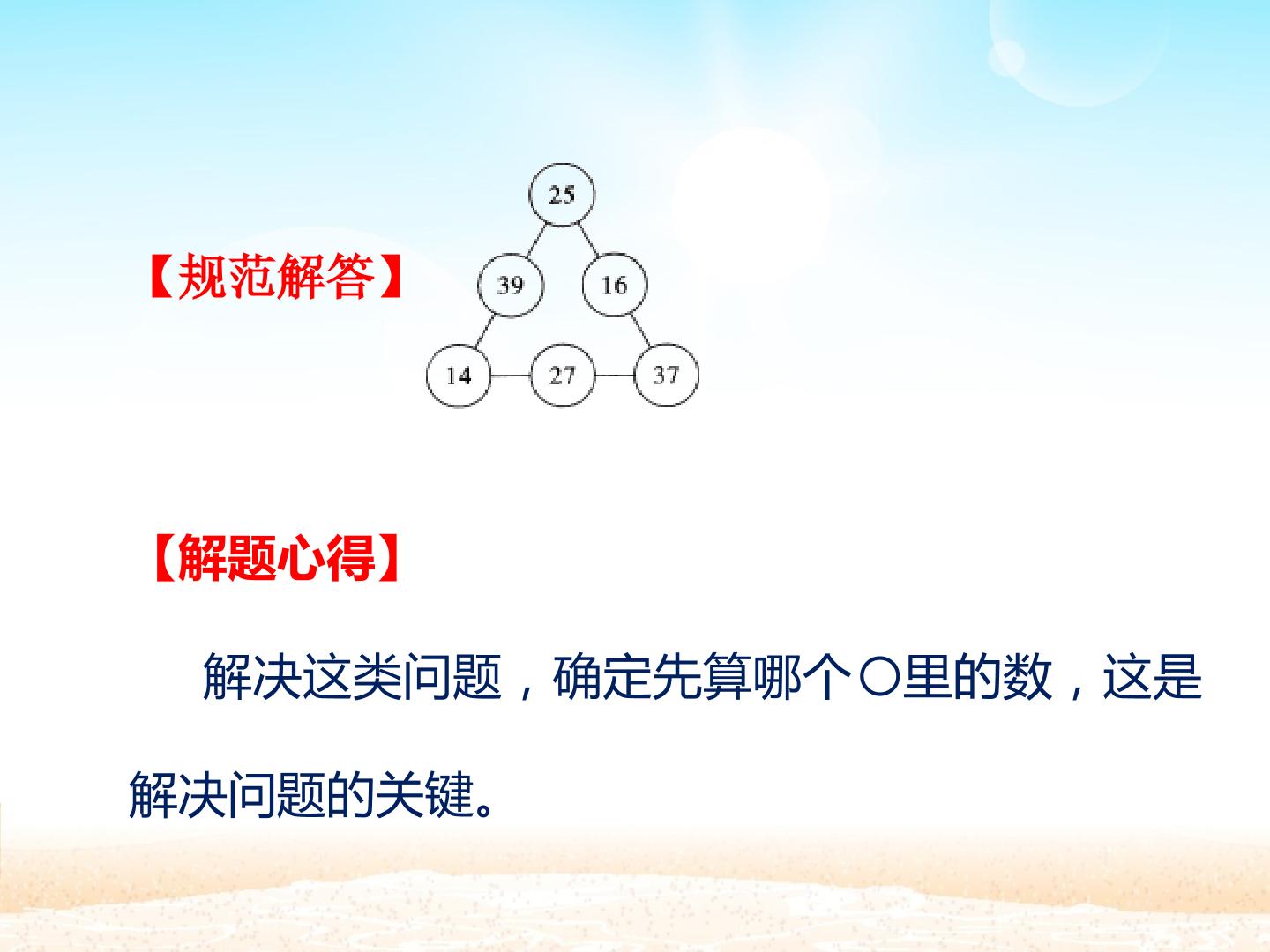 【规范解答】

25

39 16

14 27 37

【解题心得】

解决这类问题，确定先算哪个○里的数，这是解决问题的关键。